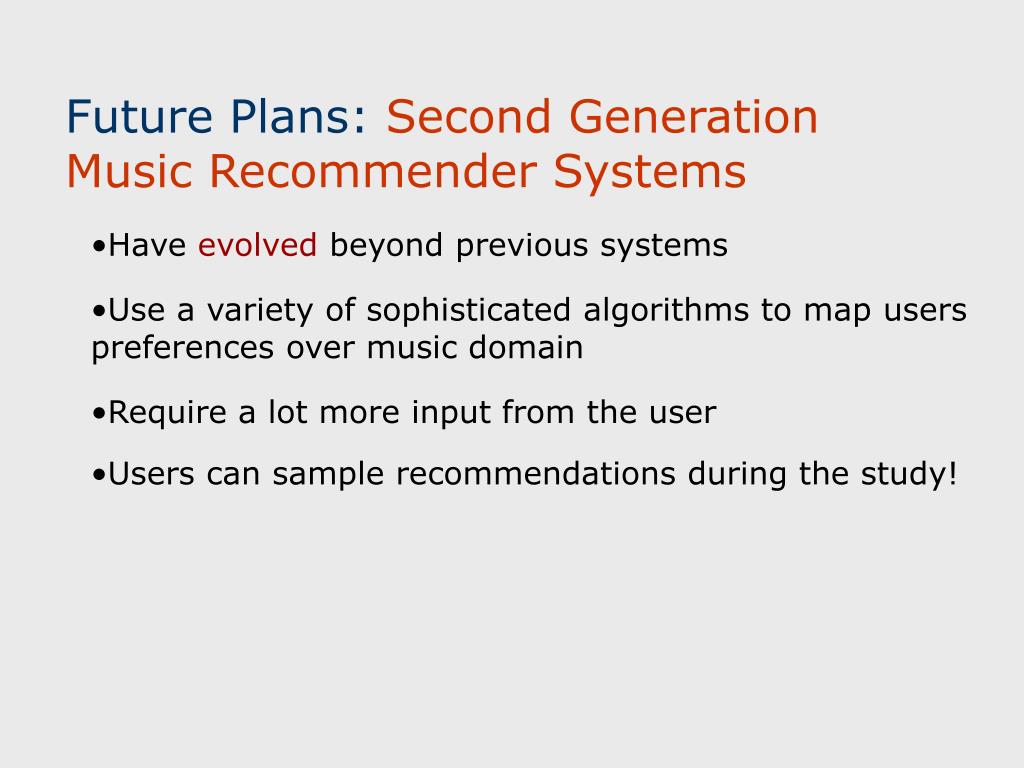 Future Plans: Second Generation Music Recommender Systems

•Have evolved beyond previous systems

•Use a variety of sophisticated algorithms to map users preferences over music domain

•Require a lot more input from the user

•Users can sample recommendations during the study!